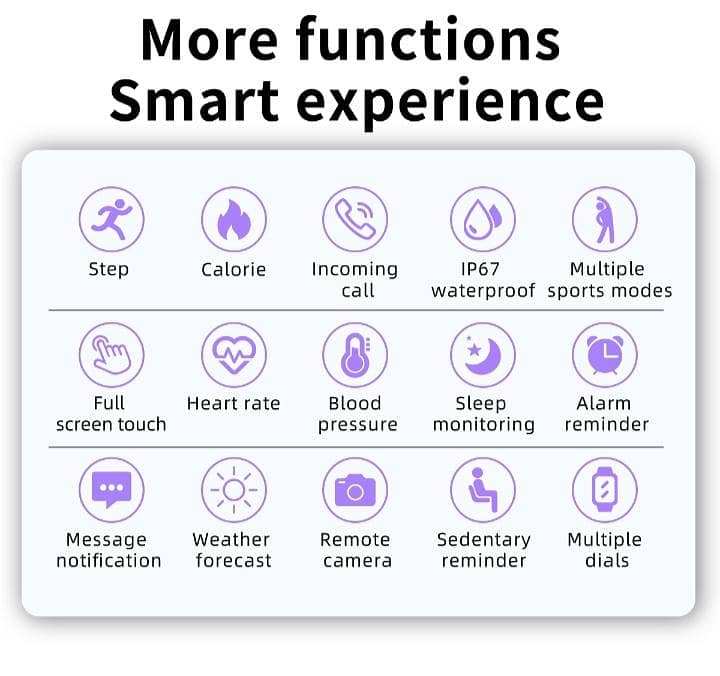 More functions
Smart experience

Step

Calorie

Incoming call

IP67 waterproof

Multiple sports modes

Full screen touch

Heart rate

Blood pressure

Sleep monitoring

Alarm reminder

Message notification

Weather forecast

Remote camera

Sedentary reminder

Multiple dials